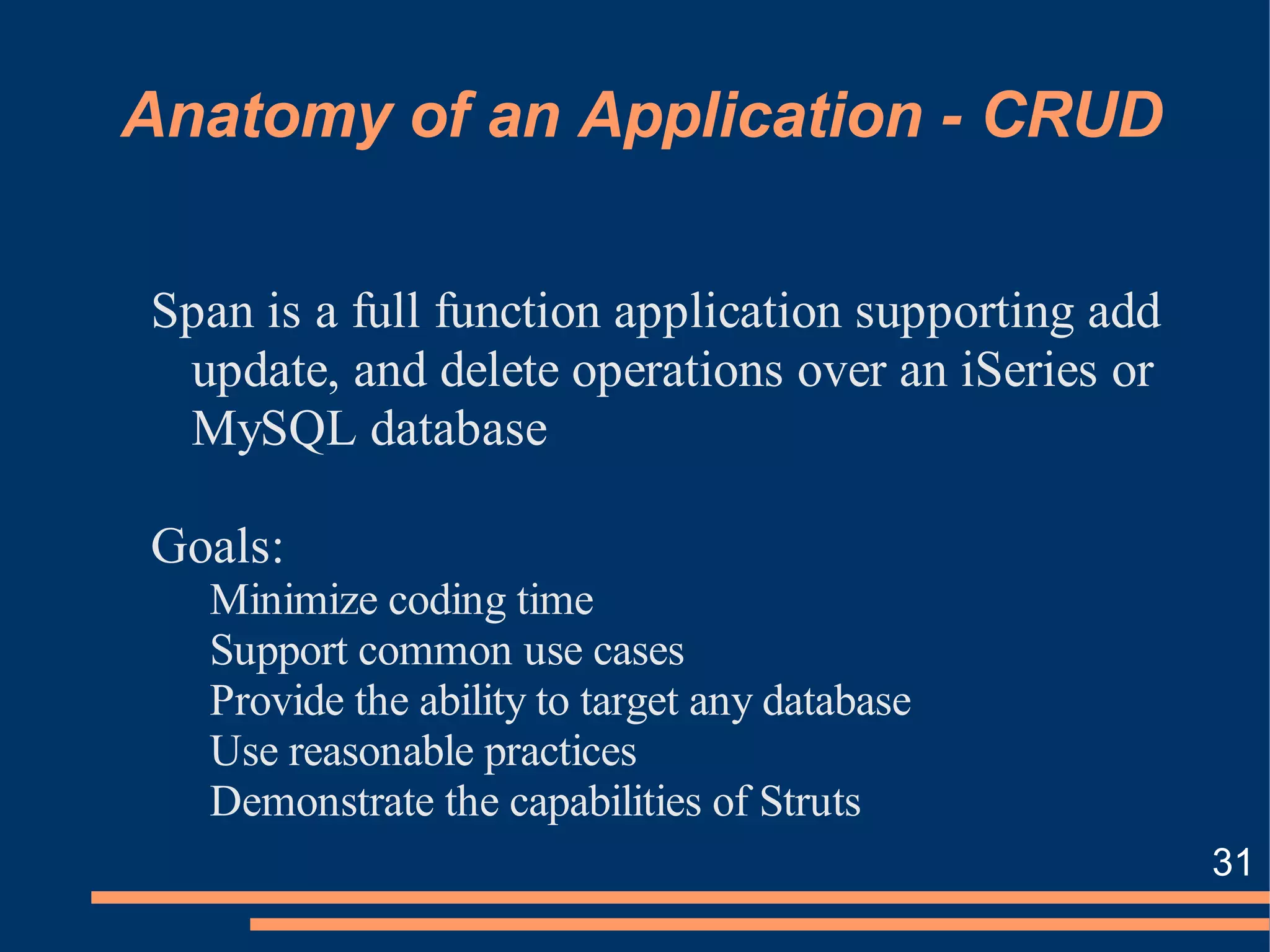 Anatomy of an Application - CRUD

Span is a full function application supporting add update, and delete operations over an iSeries or MySQL database

Goals:
Minimize coding time
Support common use cases
Provide the ability to target any database
Use reasonable practices
Demonstrate the capabilities of Struts

31